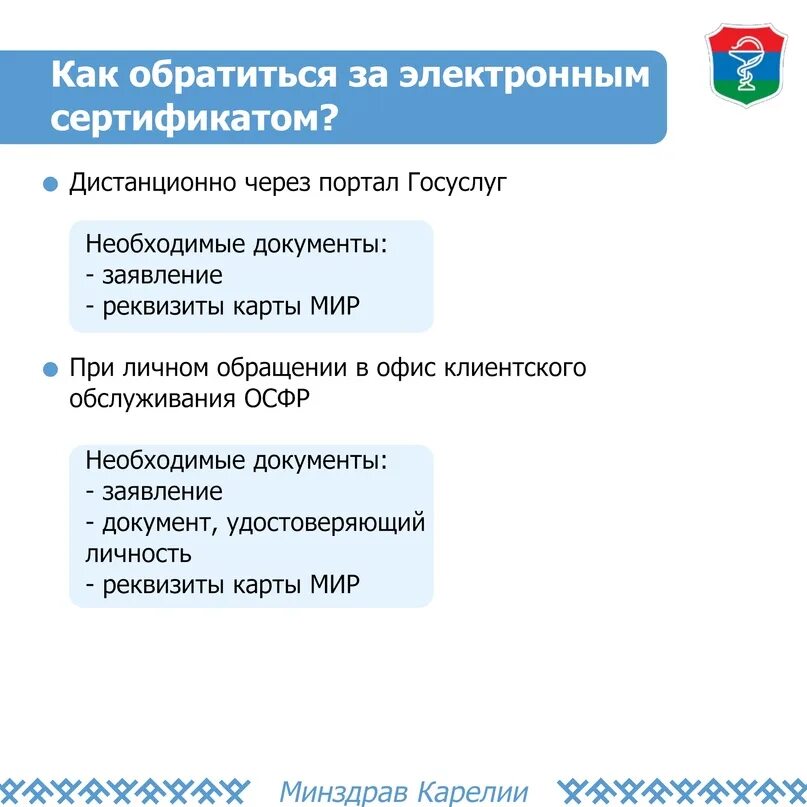 Как обратиться за электронным сертификатом?

Дистанционно через портал Госуслуг

Необходимые документы:
- заявление
- реквизиты карты МИР

При личном обращении в офис клиентского обслуживания ОСФР

Необходимые документы:
- заявление
- документ, удостоверяющий личность
- реквизиты карты МИР

Минздрав Карелии